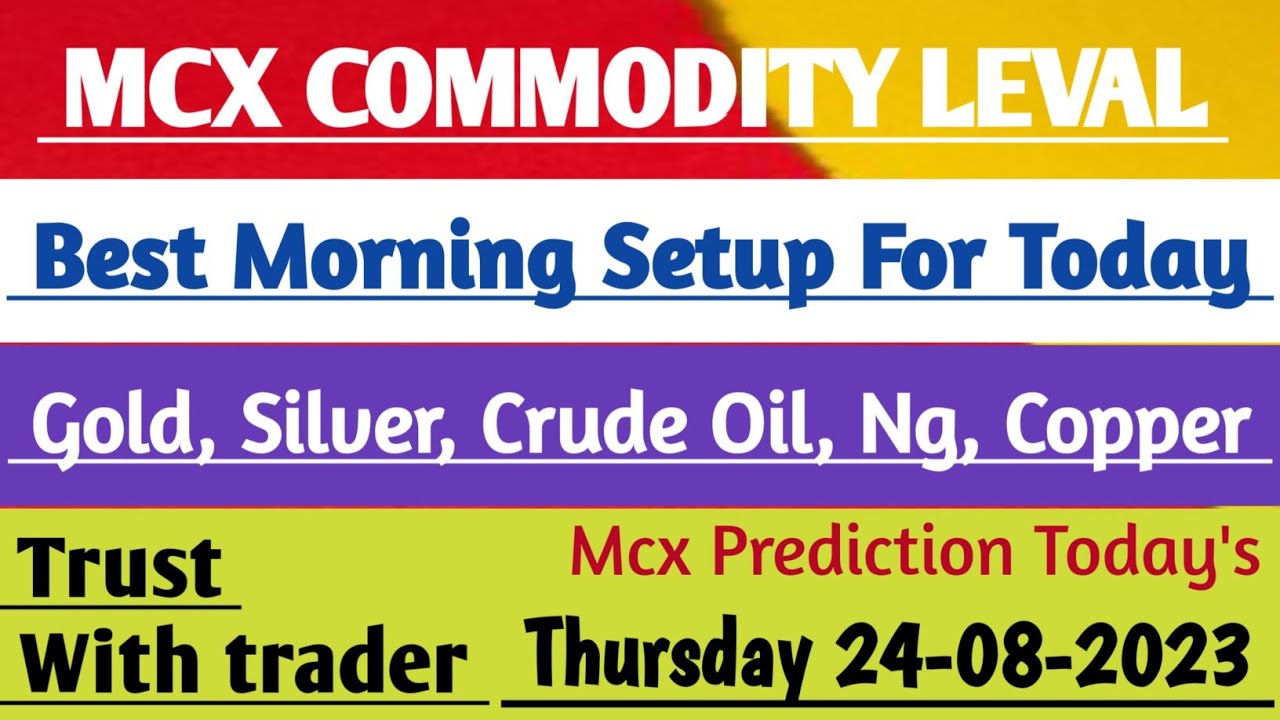 MCX COMMODITY LEVAL

Best Morning Setup For Today

Gold, Silver, Crude Oil, Ng, Copper

Trust
With trader

Mcx Prediction Today's
Thursday 24-08-2023